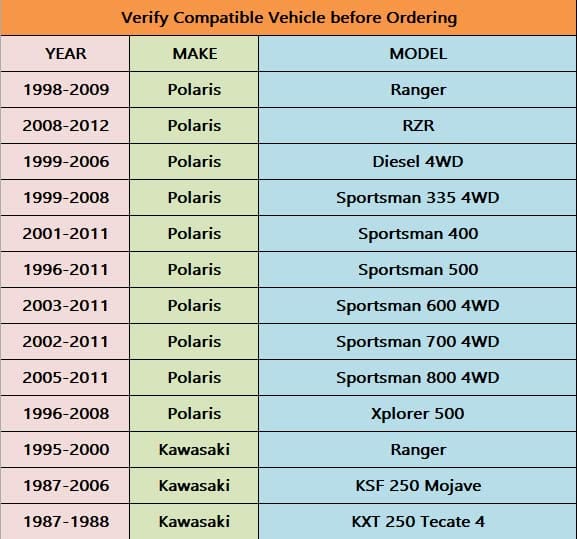 Verify Compatible Vehicle before Ordering

| YEAR | MAKE | MODEL |
|---|---|---|
| 1998-2009 | Polaris | Ranger |
| 2008-2012 | Polaris | RZR |
| 1999-2006 | Polaris | Diesel 4WD |
| 1999-2008 | Polaris | Sportsman 335 4WD |
| 2001-2011 | Polaris | Sportsman 400 |
| 1996-2011 | Polaris | Sportsman 500 |
| 2003-2011 | Polaris | Sportsman 600 4WD |
| 2002-2011 | Polaris | Sportsman 700 4WD |
| 2005-2011 | Polaris | Sportsman 800 4WD |
| 1996-2008 | Polaris | Xplorer 500 |
| 1995-2000 | Kawasaki | Ranger |
| 1987-2006 | Kawasaki | KSF 250 Mojave |
| 1987-1988 | Kawasaki | KXT 250 Tecate 4 |